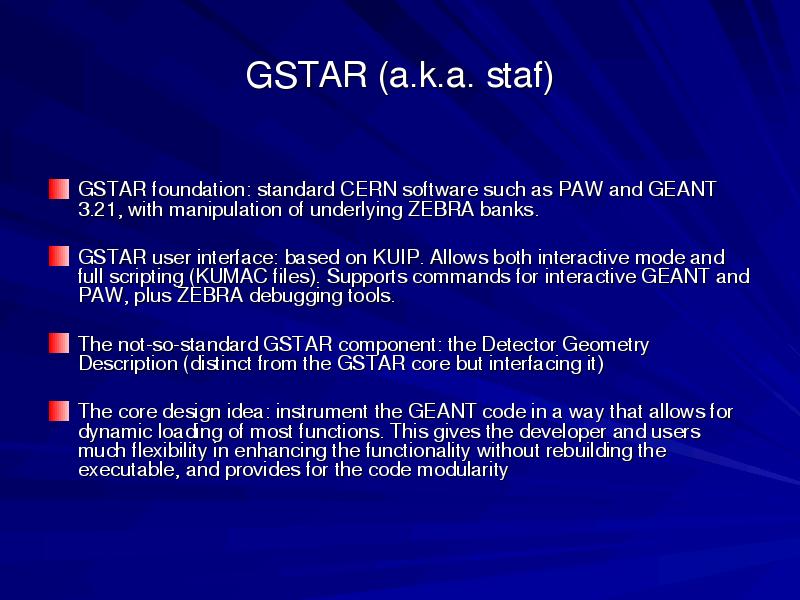 GSTAR (a.k.a. staf)

GSTAR foundation: standard CERN software such as PAW and GEANT 3.21, with manipulation of underlying ZEBRA banks.

GSTAR user interface: based on KUIP. Allows both interactive mode and full scripting (KUMAC files). Supports commands for interactive GEANT and PAW, plus ZEBRA debugging tools.

The not-so-standard GSTAR component: the Detector Geometry Description (distinct from the GSTAR core but interfacing it)

The core design idea: instrument the GEANT code in a way that allows for dynamic loading of most functions. This gives the developer and users much flexibility in enhancing the functionality without rebuilding the executable, and provides for the code modularity